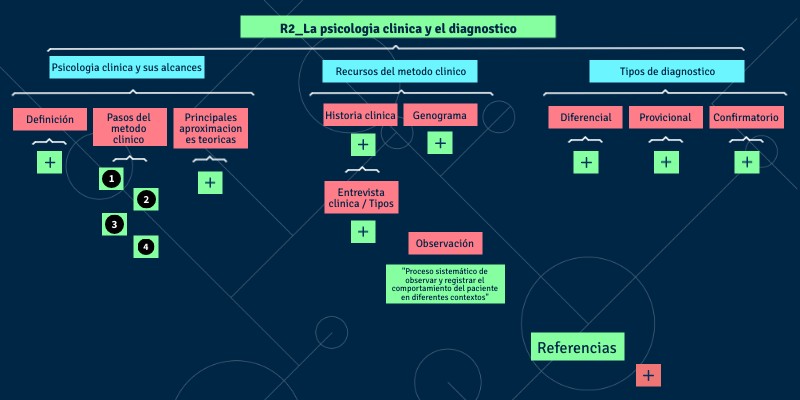 R2_La psicologia clinica y el diagnostico

Psicologia clinica y sus alcances

Definición

+

Pasos del metodo clinico

1

2

3

4

Principales aproximaciones teoricas

+

Recursos del metodo clinico

Historia clinica

+

Entrevista clinica / Tipos

+

Genograma

+

Observación

"Proceso sistemático de observar y registrar el comportamiento del paciente en diferentes contextos"

Tipos de diagnostico

Diferencial

+

Provicional

+

Confirmatorio

+

Referencias

+